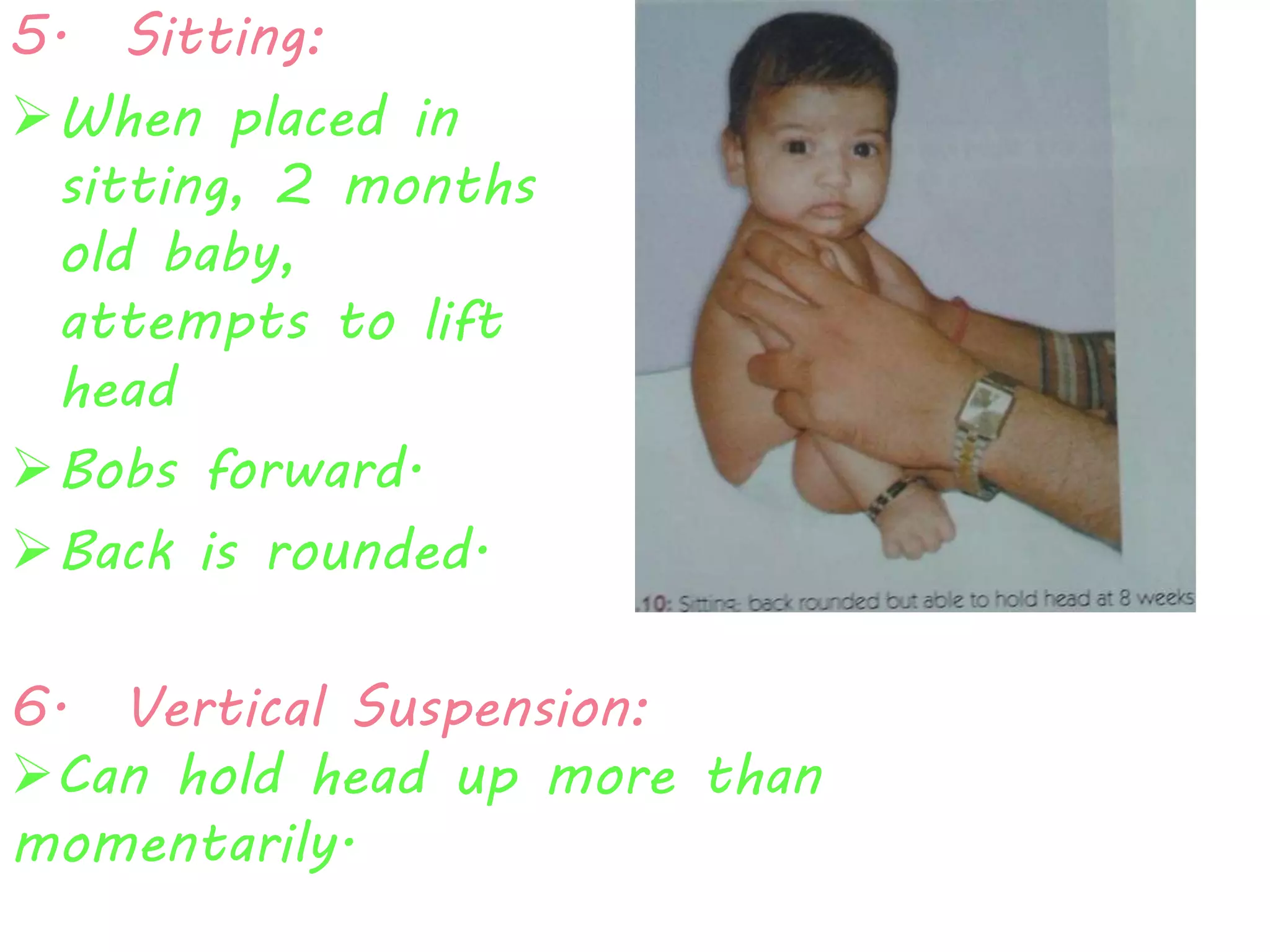 5. Sitting:

➢ When placed in sitting, 2 months old baby, attempts to lift head

➢ Bobs forward.

➢ Back is rounded.

.10: Sitting: back rounded but able to hold head at 8 weeks

6. Vertical Suspension:

➢ Can hold head up more than momentarily.